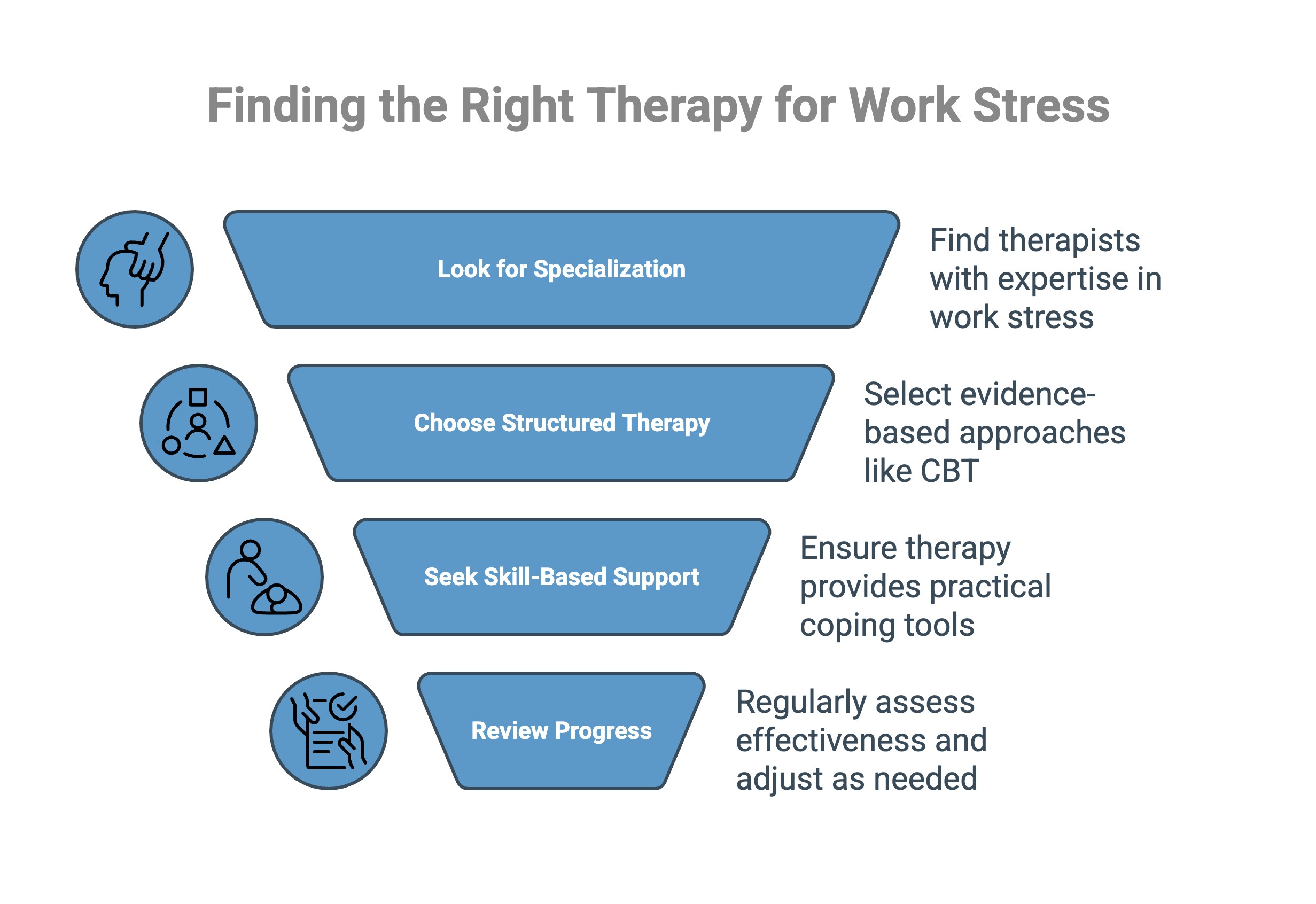 Finding the Right Therapy for Work Stress

Look for Specialization

Find therapists with expertise in work stress

Choose Structured Therapy

Select evidence-based approaches like CBT

Seek Skill-Based Support

Ensure therapy provides practical coping tools

Review Progress

Regularly assess effectiveness and adjust as needed